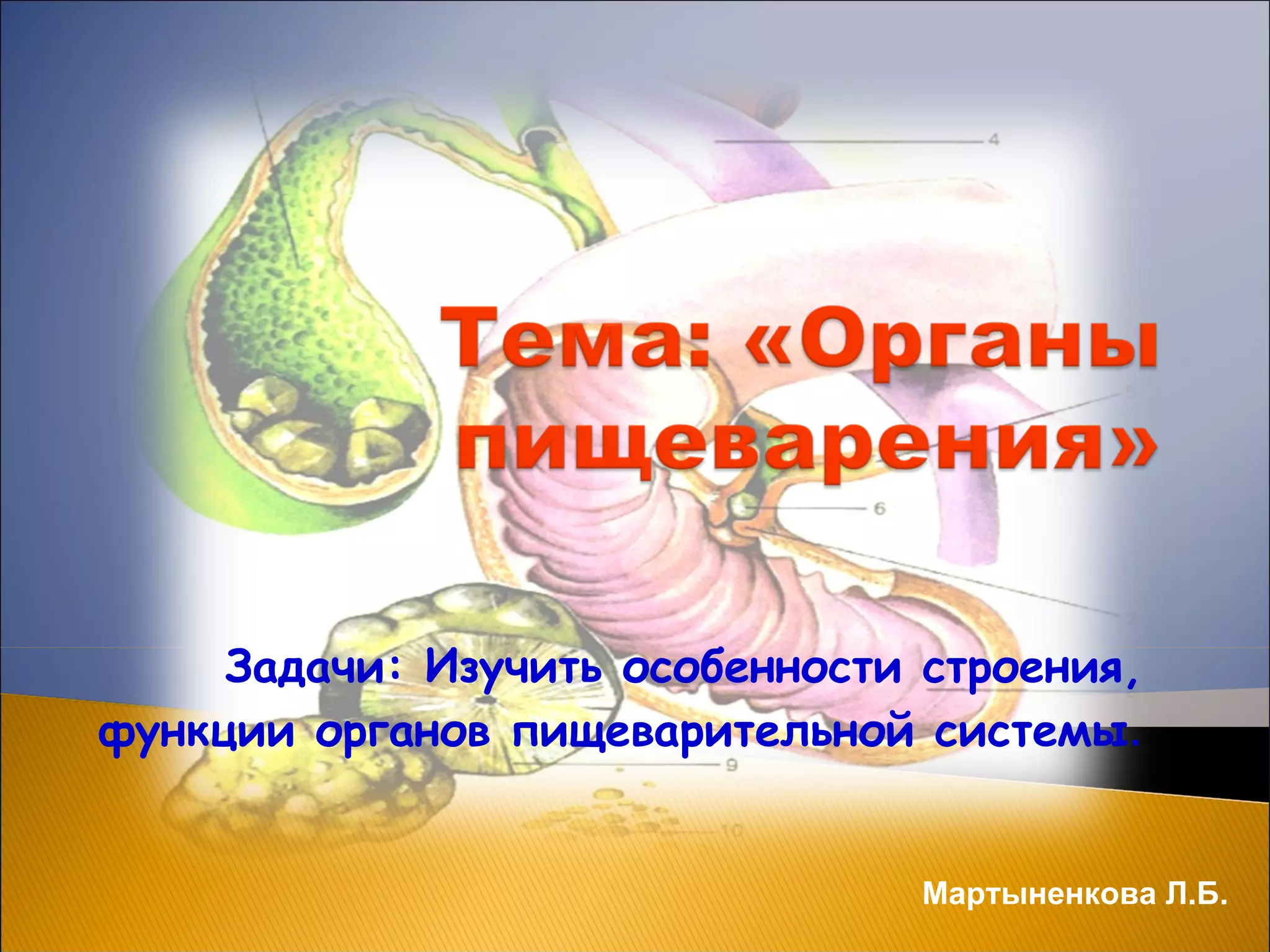 4

Тема: «Органы пищеварения»

6

Задачи: Изучить особенности строения, функции органов пищеварительной системы.

9

10

Мартыненкова Л.Б.